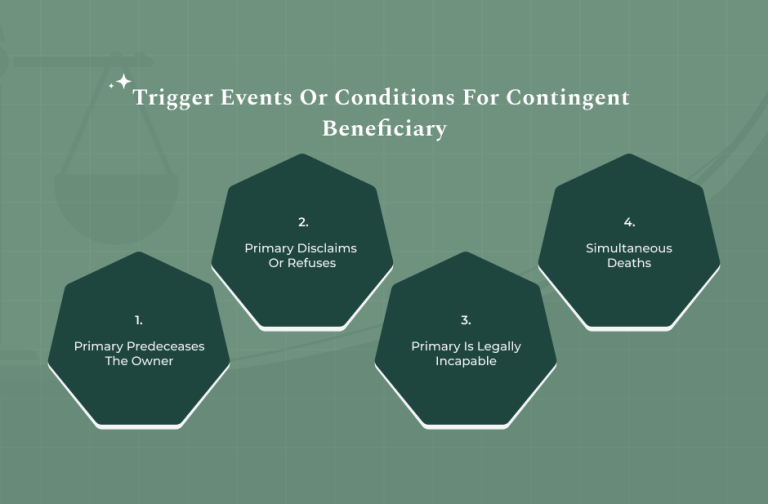 Trigger Events Or Conditions For Contingent Beneficiary

1.
Primary Predeceases The Owner

2.
Primary Disclaims Or Refuses

3.
Primary Is Legally Incapable

4.
Simultaneous Deaths